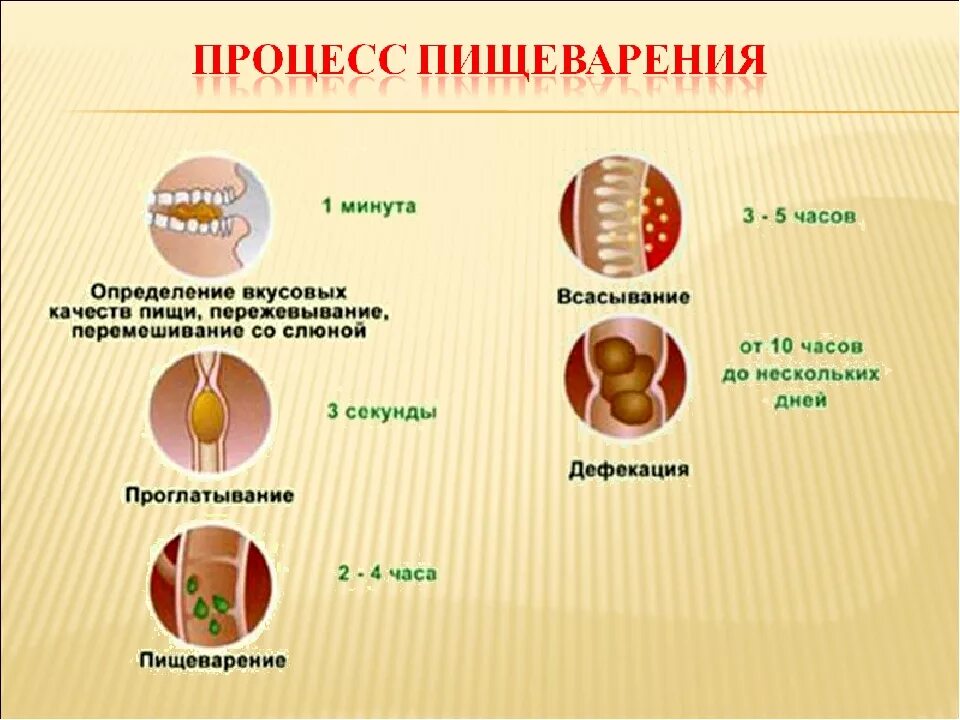 ПРОЦЕСС ПИЩЕВАРЕНИЯ

1 минута

Определение вкусовых качеств пищи, пережевывание, перемешивание со слюной

3 секунды

Проглатывание

2 - 4 часа

Пищеварение

3 - 5 часов

Всасывание

от 10 часов до нескольких дней

Дефекация